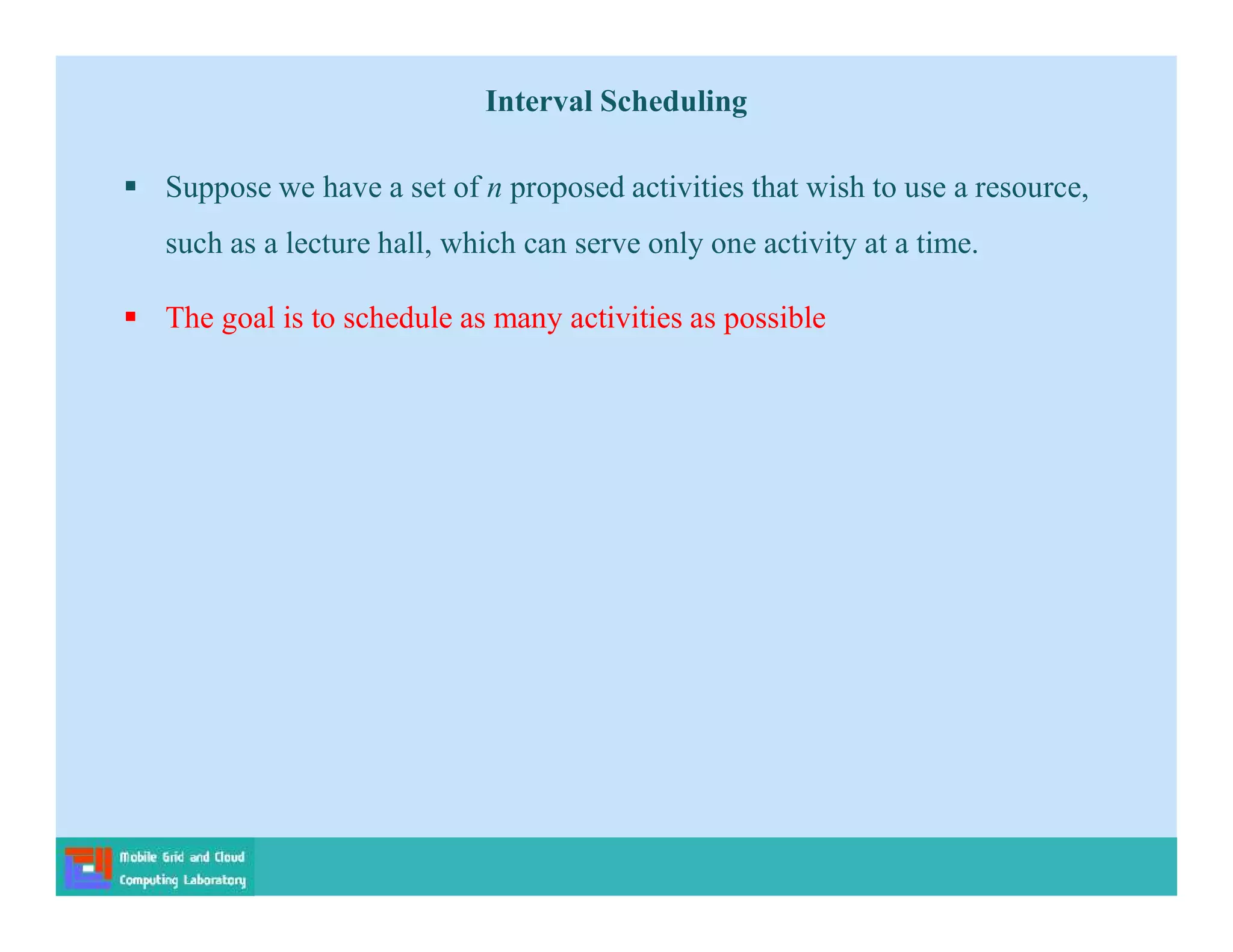 Interval Scheduling

▪ Suppose we have a set of $n$ proposed activities that wish to use a resource, such as a lecture hall, which can serve only one activity at a time.

▪ The goal is to schedule as many activities as possible

Mobile Grid and Cloud Computing Laboratory